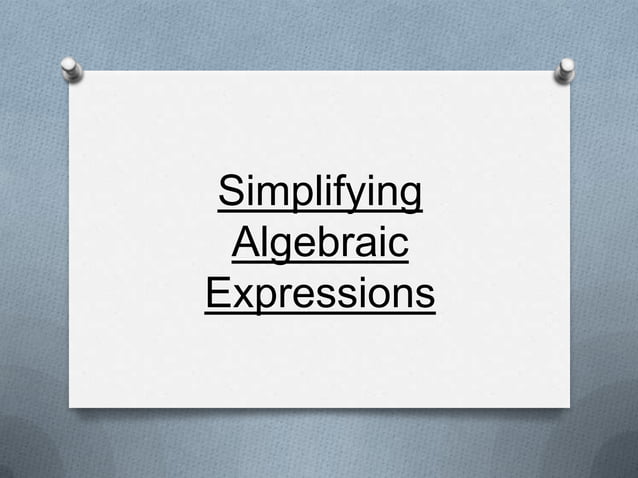 Simplifying Algebraic Expressions